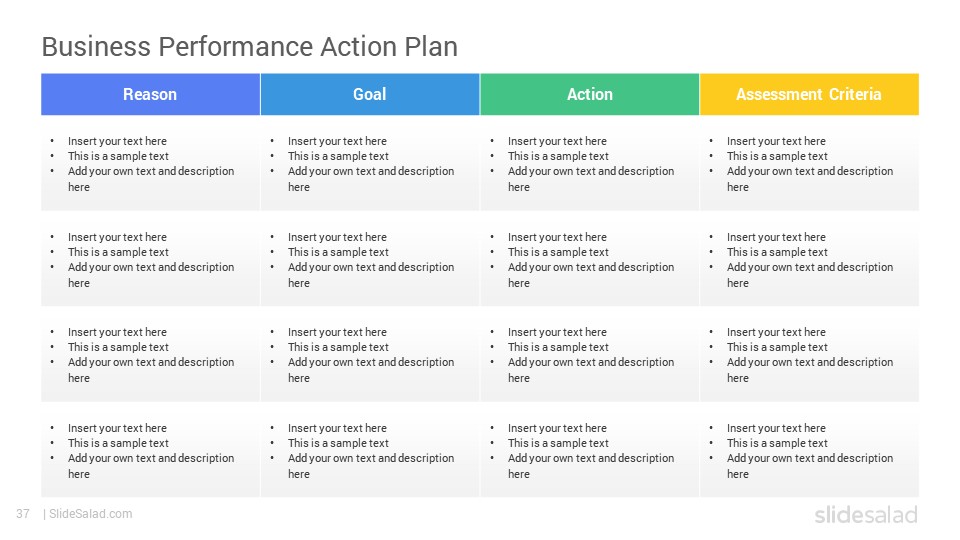 Business Performance Action Plan

| Reason | Goal | Action | Assessment Criteria |
|---|---|---|---|
| • Insert your text here • This is a sample text • Add your own text and description here | • Insert your text here • This is a sample text • Add your own text and description here | • Insert your text here • This is a sample text • Add your own text and description here | • Insert your text here • This is a sample text • Add your own text and description here |
| • Insert your text here • This is a sample text • Add your own text and description here | • Insert your text here • This is a sample text • Add your own text and description here | • Insert your text here • This is a sample text • Add your own text and description here | • Insert your text here • This is a sample text • Add your own text and description here |
| • Insert your text here • This is a sample text • Add your own text and description here | • Insert your text here • This is a sample text • Add your own text and description here | • Insert your text here • This is a sample text • Add your own text and description here | • Insert your text here • This is a sample text • Add your own text and description here |
| • Insert your text here • This is a sample text • Add your own text and description here | • Insert your text here • This is a sample text • Add your own text and description here | • Insert your text here • This is a sample text • Add your own text and description here | • Insert your text here • This is a sample text • Add your own text and description here |

37 | SlideSalad.com

slidesalad